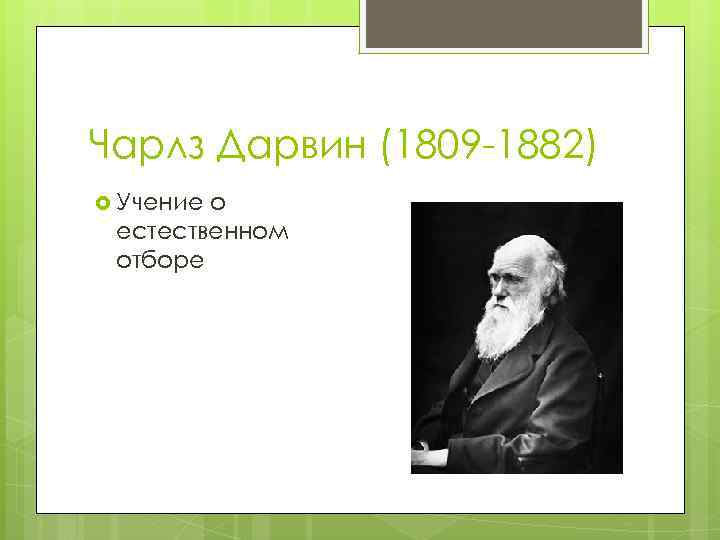 Чарлз Дарвин (1809-1882)

Учение о естественном отборе